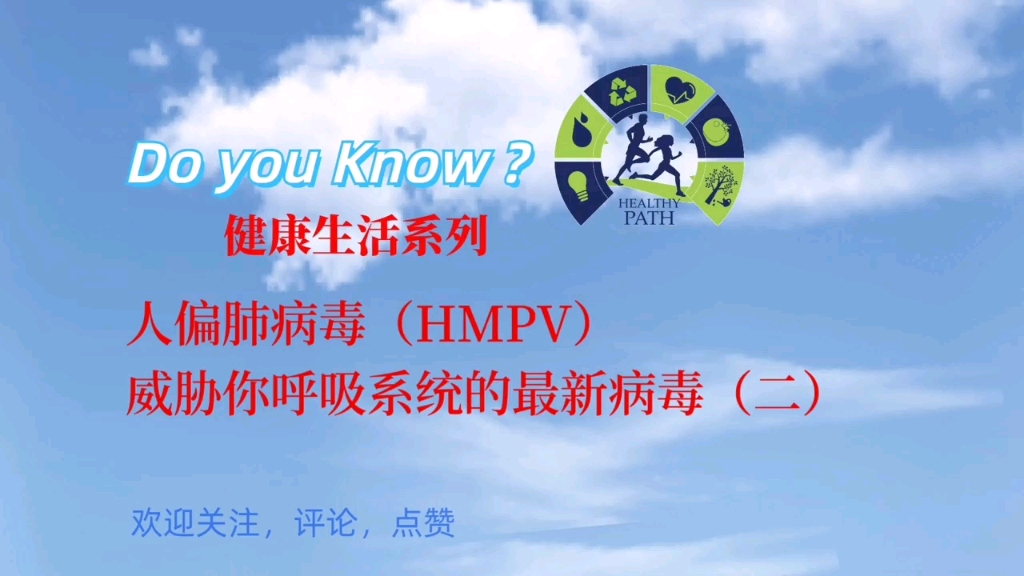 Do you Know？

HEALTHY PATH

健康生活系列

人偏肺病毒（HMPV）
威胁你呼吸系统的最新病毒（二）

欢迎关注，评论，点赞